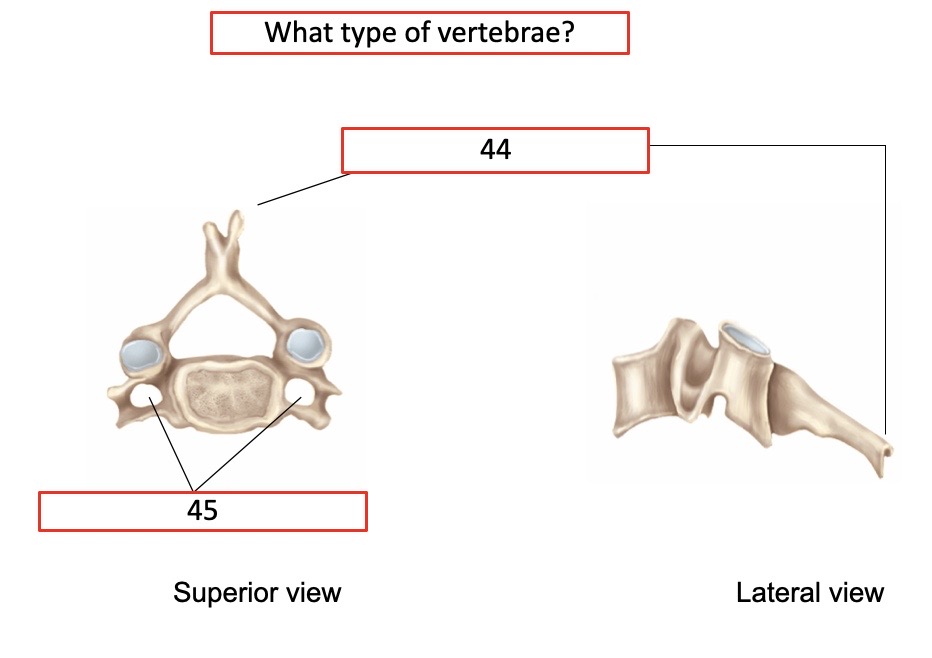 What type of vertebrae?

44

45

Superior view

Lateral view